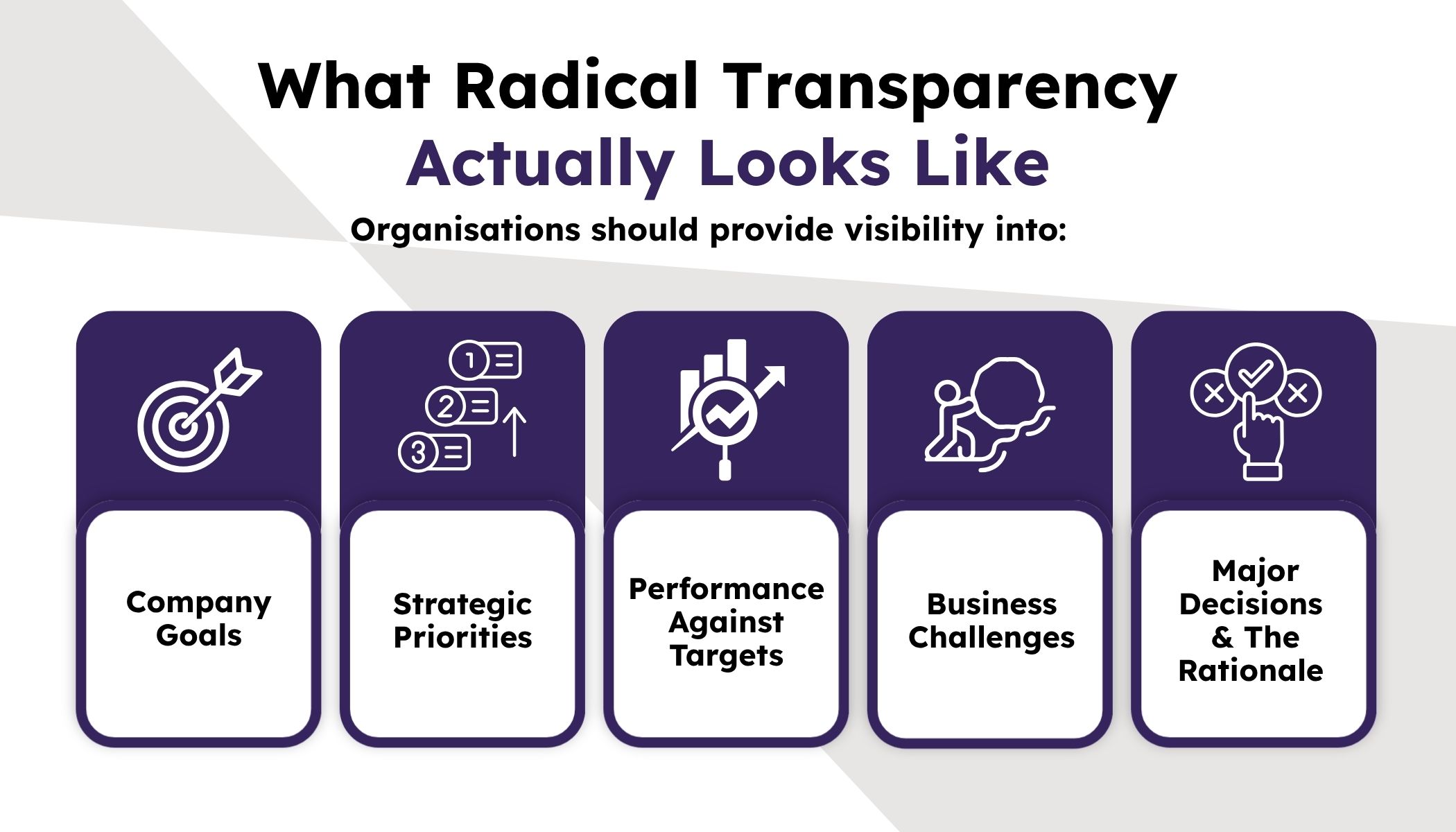 What Radical Transparency Actually Looks Like

Organisations should provide visibility into:

1
2
3

Company Goals

Strategic Priorities

Performance Against Targets

Business Challenges

Major Decisions & The Rationale